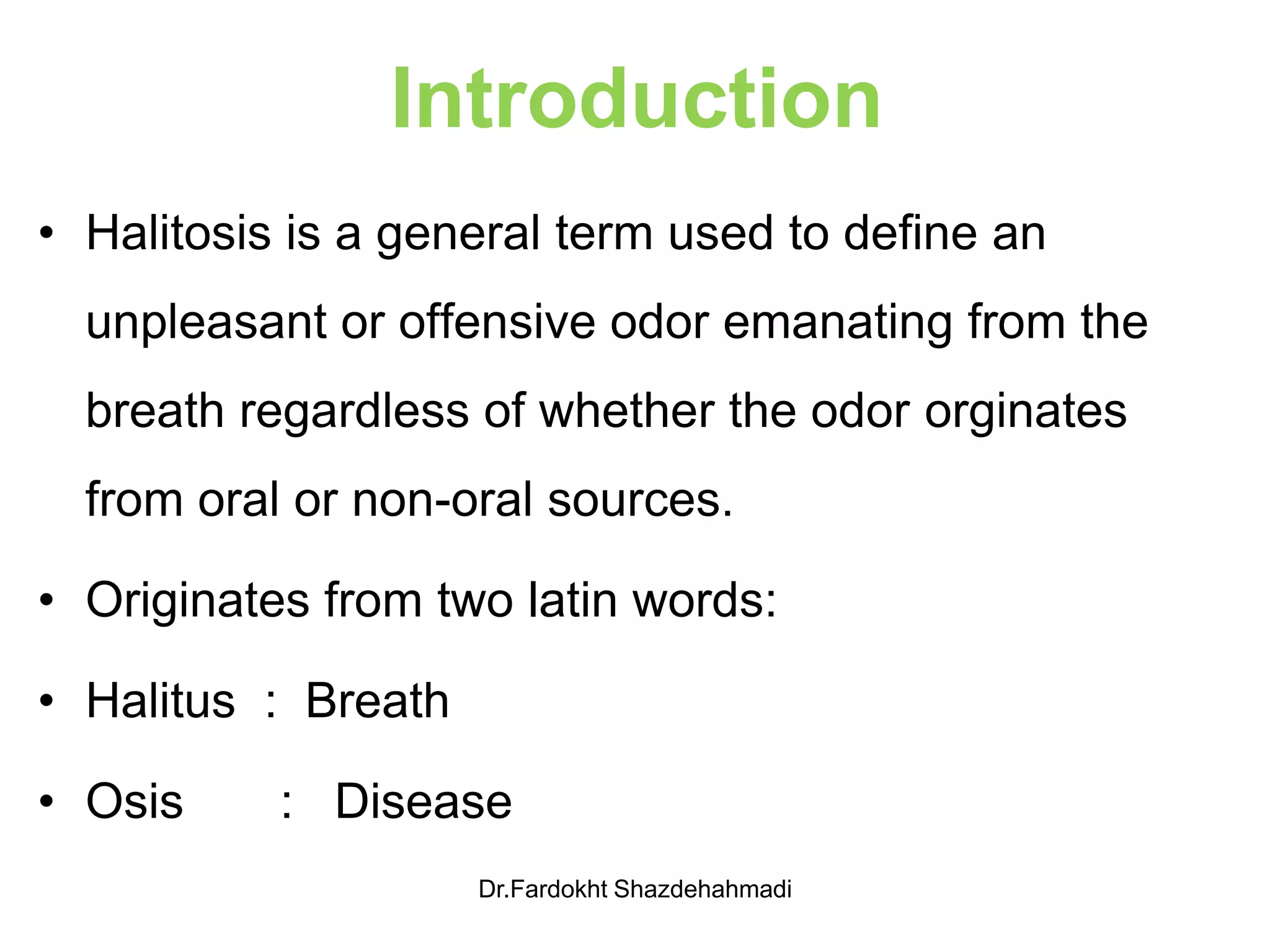 Introduction

• Halitosis is a general term used to define an unpleasant or offensive odor emanating from the breath regardless of whether the odor orginates from oral or non-oral sources.

• Originates from two latin words:

• Halitus : Breath

• Osis : Disease

Dr.Fardokht Shazdehahmadi